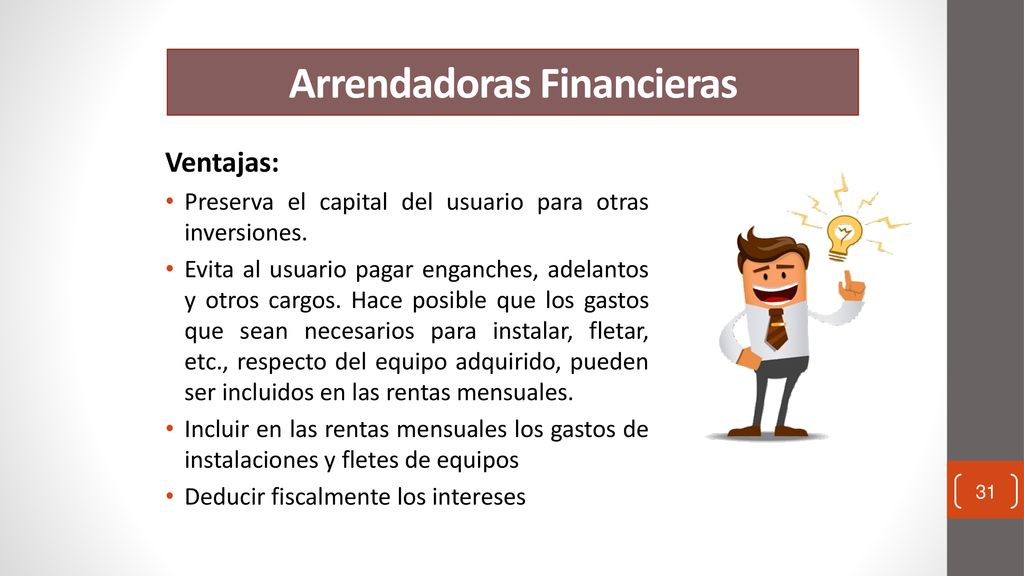 Arrendadoras Financieras

Ventajas:

• Preserva el capital del usuario para otras inversiones.

• Evita al usuario pagar enganches, adelantos y otros cargos. Hace posible que los gastos que sean necesarios para instalar, fletar, etc., respecto del equipo adquirido, pueden ser incluidos en las rentas mensuales.

• Incluir en las rentas mensuales los gastos de instalaciones y fletes de equipos

• Deducir fiscalmente los intereses

31